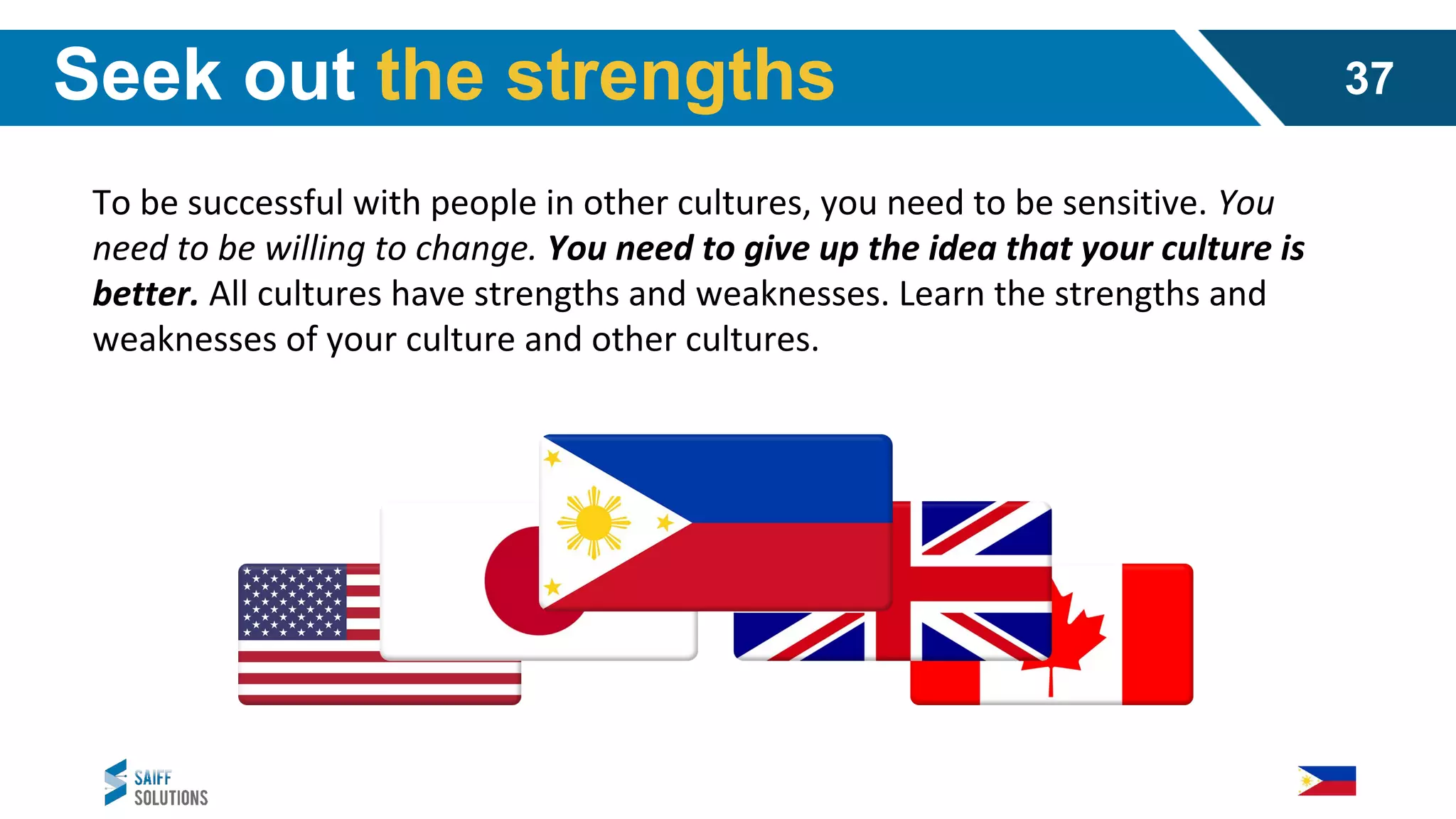 Seek out the strengths

37

To be successful with people in other cultures, you need to be sensitive. You need to be willing to change. You need to give up the idea that your culture is better. All cultures have strengths and weaknesses. Learn the strengths and weaknesses of your culture and other cultures.

SAIFF SOLUTIONS